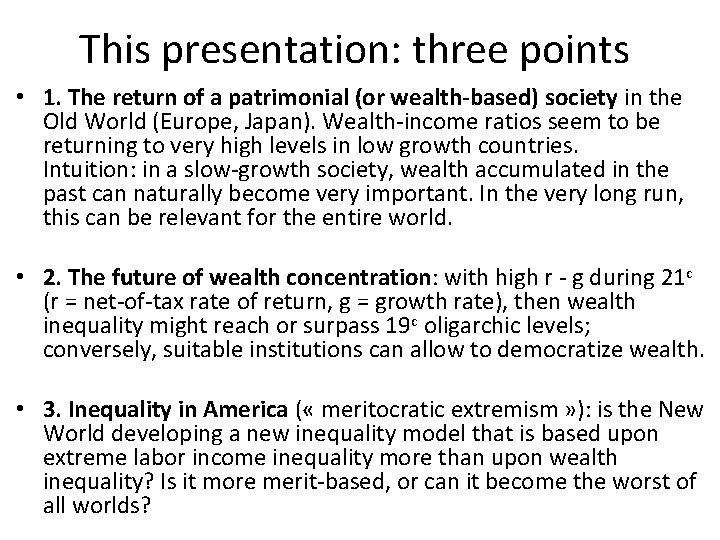 This presentation: three points

• 1. The return of a patrimonial (or wealth-based) society in the Old World (Europe, Japan). Wealth-income ratios seem to be returning to very high levels in low growth countries. Intuition: in a slow-growth society, wealth accumulated in the past can naturally become very important. In the very long run, this can be relevant for the entire world.

• 2. The future of wealth concentration: with high r - g during $21^c$ (r = net-of-tax rate of return, g = growth rate), then wealth inequality might reach or surpass $19^c$ oligarchic levels; conversely, suitable institutions can allow to democratize wealth.

• 3. Inequality in America (« meritocratic extremism »): is the New World developing a new inequality model that is based upon extreme labor income inequality more than upon wealth inequality? Is it more merit-based, or can it become the worst of all worlds?